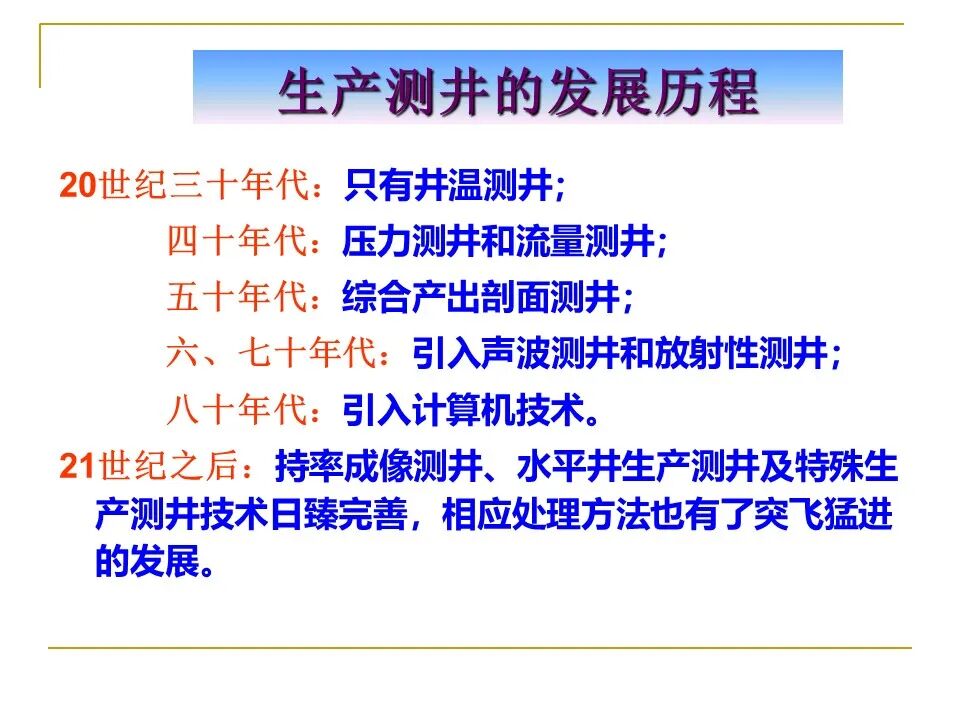 生产测井的发展历程

20世纪三十年代：只有井温测井；

四十年代：压力测井和流量测井；

五十年代：综合产出剖面测井；

六、七十年代：引入声波测井和放射性测井；

八十年代：引入计算机技术。

21世纪之后：持率成像测井、水平井生产测井及特殊生产测井技术日臻完善，相应处理方法也有了突飞猛进的发展。